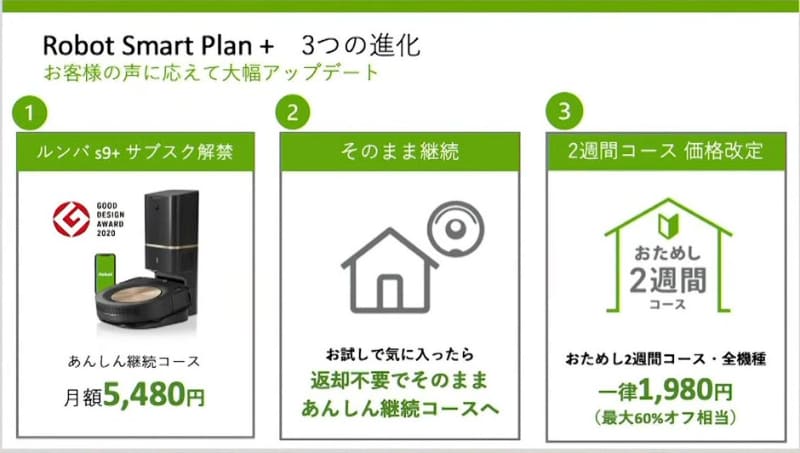 Robot Smart Plan +　3つの進化
お客様の声に応えて大幅アップデート

1
ルンバ s9+ サブスク解禁
GOOD DESIGN AWARD 2020
iRobot
あんしん継続コース
月額5,480円

2
そのまま継続
お試しで気に入ったら
返却不要でそのまま
あんしん継続コースへ

3
2週間コース 価格改定
おためし
2週間
コース
おためし2週間コース・全機種
一律1,980円
（最大60%オフ相当）